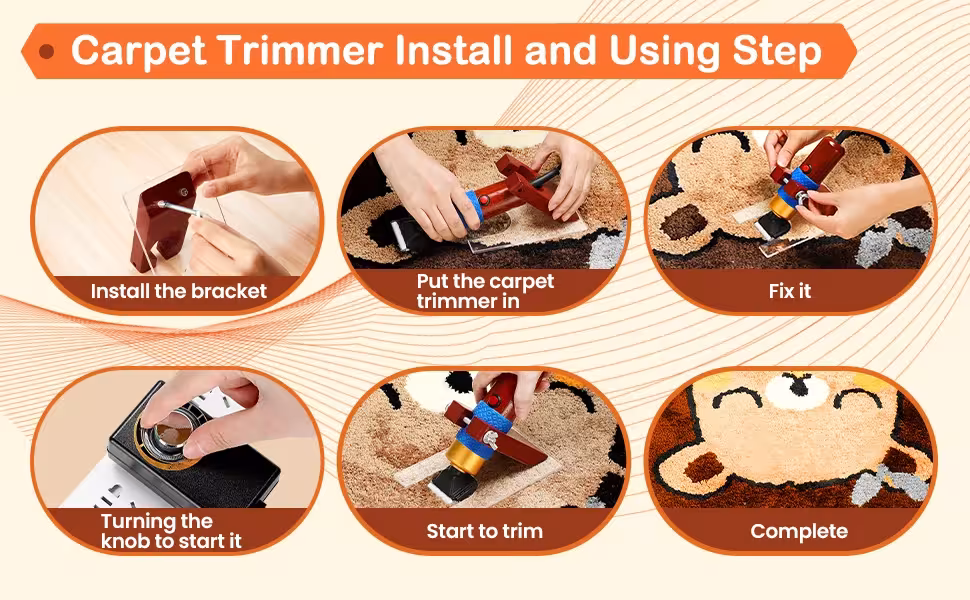 Carpet Trimmer Install and Using Step

Install the bracket

Put the carpet trimmer in

Fix it

Turning the knob to start it

Start to trim

Complete